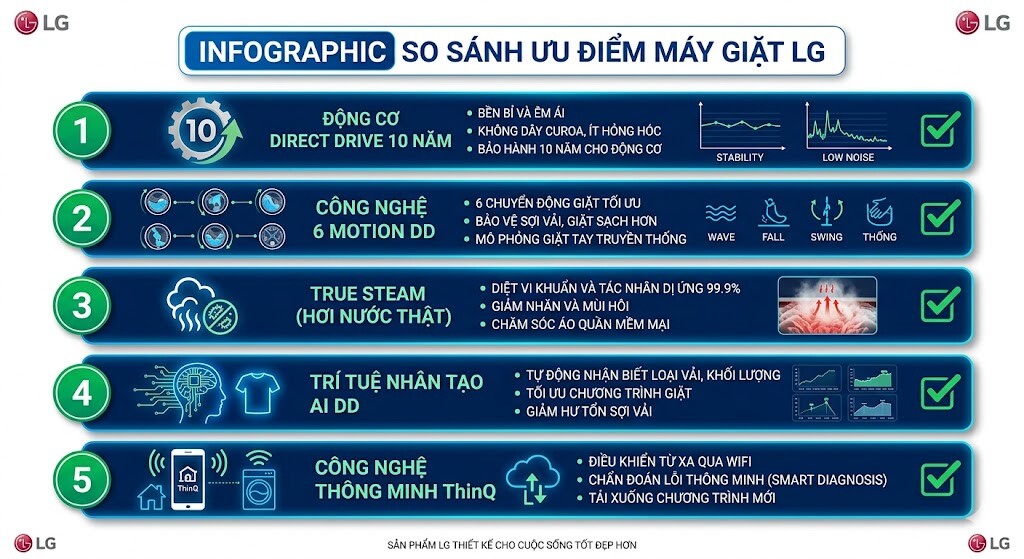 LG

LG

INFOGRAPHIC SO SÁNH ƯU ĐIỂM MÁY GIẶT LG

1

10

ĐỘNG CƠ DIRECT DRIVE 10 NĂM

• BỀN BỈ VÀ ÊM ÁI
• KHÔNG DÂY CUROA, ÍT HỎNG HÓC
• BẢO HÀNH 10 NĂM CHO ĐỘNG CƠ

STABILITY

LOW NOISE

2

CÔNG NGHỆ 6 MOTION DD

• 6 CHUYỂN ĐỘNG GIẶT TỐI ƯU
• BẢO VỆ SỢI VẢI, GIẶT SẠCH HƠN
• MÔ PHỎNG GIẶT TAY TRUYỀN THỐNG

WAVE

FALL

SWING

THỐNG

3

TRUE STEAM (HƠI NƯỚC THẬT)

• DIỆT VI KHUẨN VÀ TÁC NHÂN DỊ ỨNG 99.9%
• GIẢM NHĂN VÀ MÙI HÔI
• CHĂM SÓC ÁO QUẦN MỀM MẠI

4

TRÍ TUỆ NHÂN TẠO AI DD

• TỰ ĐỘNG NHẬN BIẾT LOẠI VẢI, KHỐI LƯỢNG
• TỐI ƯU CHƯƠNG TRÌNH GIẶT
• GIẢM HƯ TỔN SỢI VẢI

5

ThinQ

CÔNG NGHỆ THÔNG MINH ThinQ

• ĐIỀU KHIỂN TỪ XA QUA WIFI
• CHẨN ĐOÁN LỖI THÔNG MINH (SMART DIAGNOSIS)
• TẢI XUỐNG CHƯƠNG TRÌNH MỚI

LG

SẢN PHẨM LG THIẾT KẾ CHO CUỘC SỐNG TỐT ĐẸP HƠN

LG